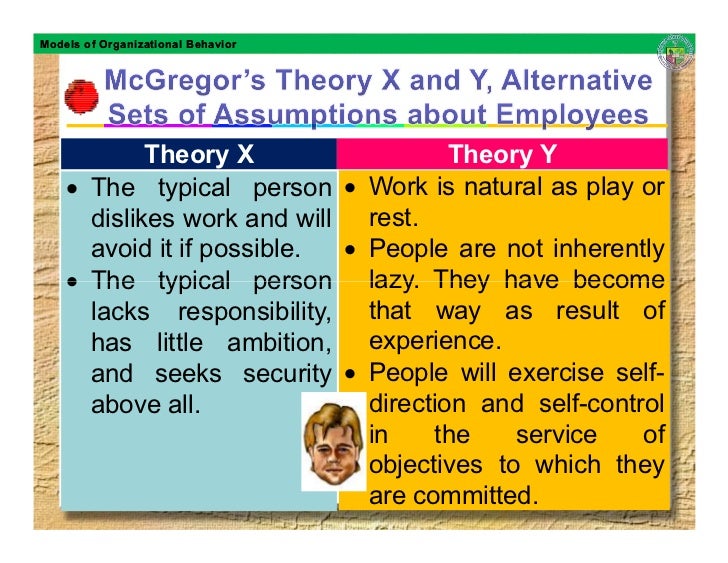 Models of Organizational Behavior

McGregor's Theory X and Y, Alternative Sets of Assumptions about Employees

| Theory X | Theory Y |
|---|---|
| • The typical person dislikes work and will avoid it if possible. • The typical person lacks responsibility, has little ambition, and seeks security above all. | • Work is natural as play or rest. • People are not inherently lazy. They have become that way as result of experience. • People will exercise self-direction and self-control in the service of objectives to which they are committed. |